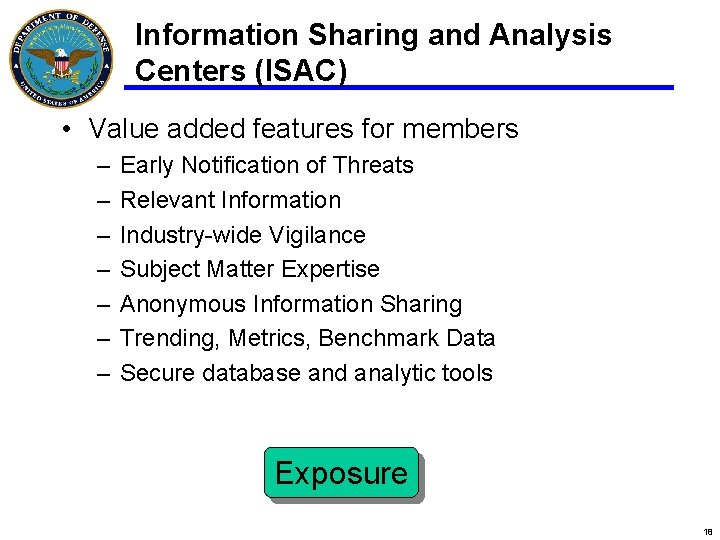 DEPARTMENT OF DEFENSE
UNITED STATES OF AMERICA

Information Sharing and Analysis Centers (ISAC)

• Value added features for members
– Early Notification of Threats
– Relevant Information
– Industry-wide Vigilance
– Subject Matter Expertise
– Anonymous Information Sharing
– Trending, Metrics, Benchmark Data
– Secure database and analytic tools

Exposure

18